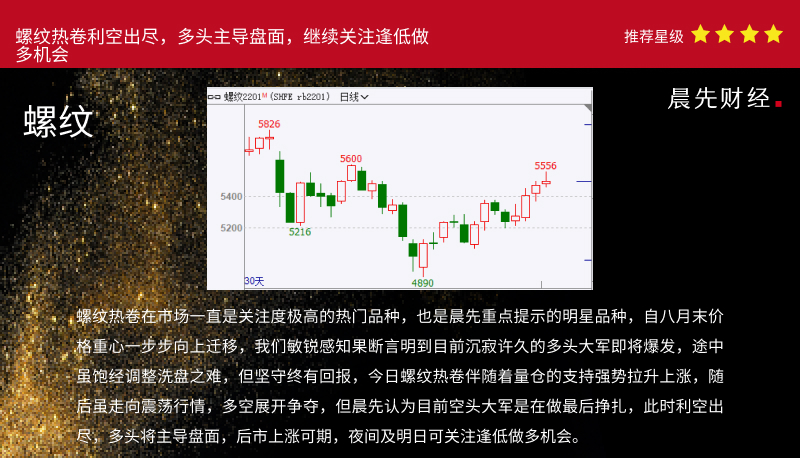 螺纹热卷利空出尽，多头主导盘面，继续关注逢低做多机会

推荐星级

螺纹

晨先财经.

螺纹2201M (SHFE rb2201) 日线

5826

5600

5556

5400

5200

5216

4890

30天

螺纹热卷在市场一直是关注度极高的热门品种，也是晨先重点提示的明星品种，自八月末价格重心一步步向上迁移，我们敏锐感知果断言明到目前沉寂许久的多头大军即将爆发，途中虽饱经调整洗盘之难，但坚守终有回报，今日螺纹热卷伴随着量仓的支持强势拉升上涨，随后虽走向震荡行情，多空展开争夺，但晨先认为目前空头大军是在做最后挣扎，此时利空出尽，多头将主导盘面，后市上涨可期，夜间及明日可关注逢低做多机会。